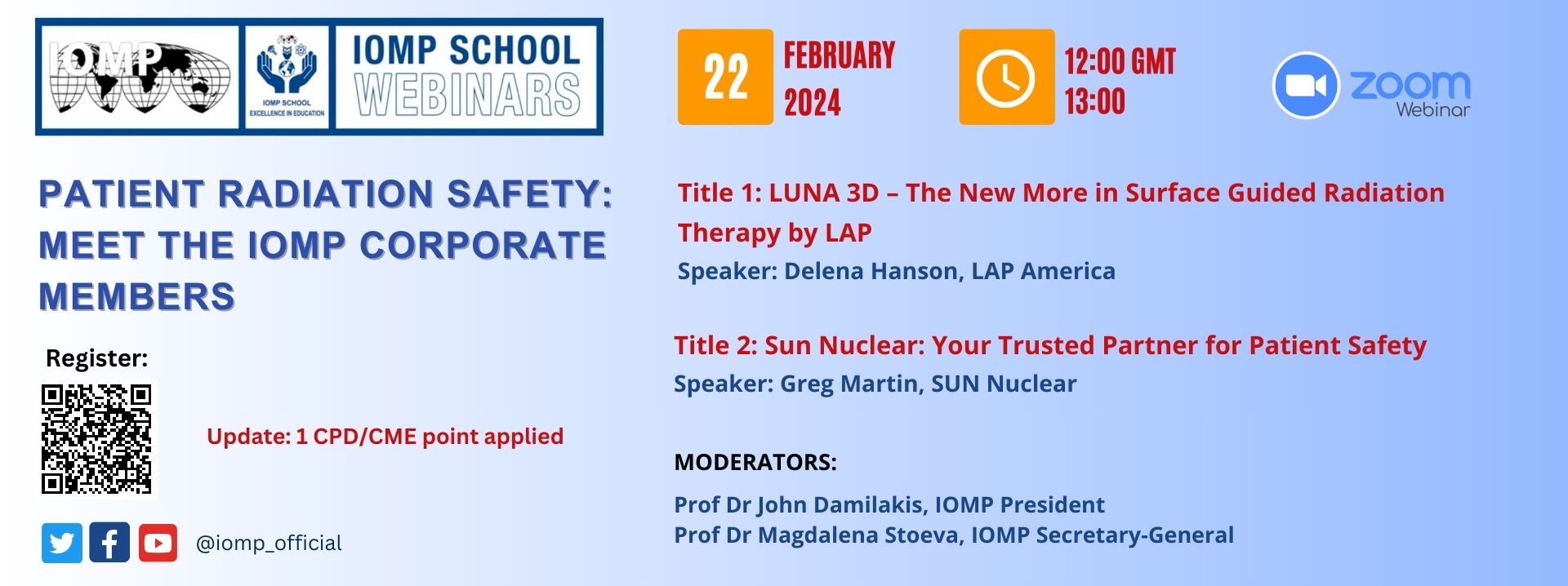 IOMP

IOMP SCHOOL
EXCELLENCE IN EDUCATION

IOMP SCHOOL WEBINARS

22 FEBRUARY 2024

12:00 GMT 13:00

zoom Webinar

PATIENT RADIATION SAFETY: MEET THE IOMP CORPORATE MEMBERS

Register:

Update: 1 CPD/CME point applied

@iomp_official

Title 1: LUNA 3D – The New More in Surface Guided Radiation Therapy by LAP
Speaker: Delena Hanson, LAP America

Title 2: Sun Nuclear: Your Trusted Partner for Patient Safety
Speaker: Greg Martin, SUN Nuclear

MODERATORS:

Prof Dr John Damilakis, IOMP President
Prof Dr Magdalena Stoeva, IOMP Secretary-General